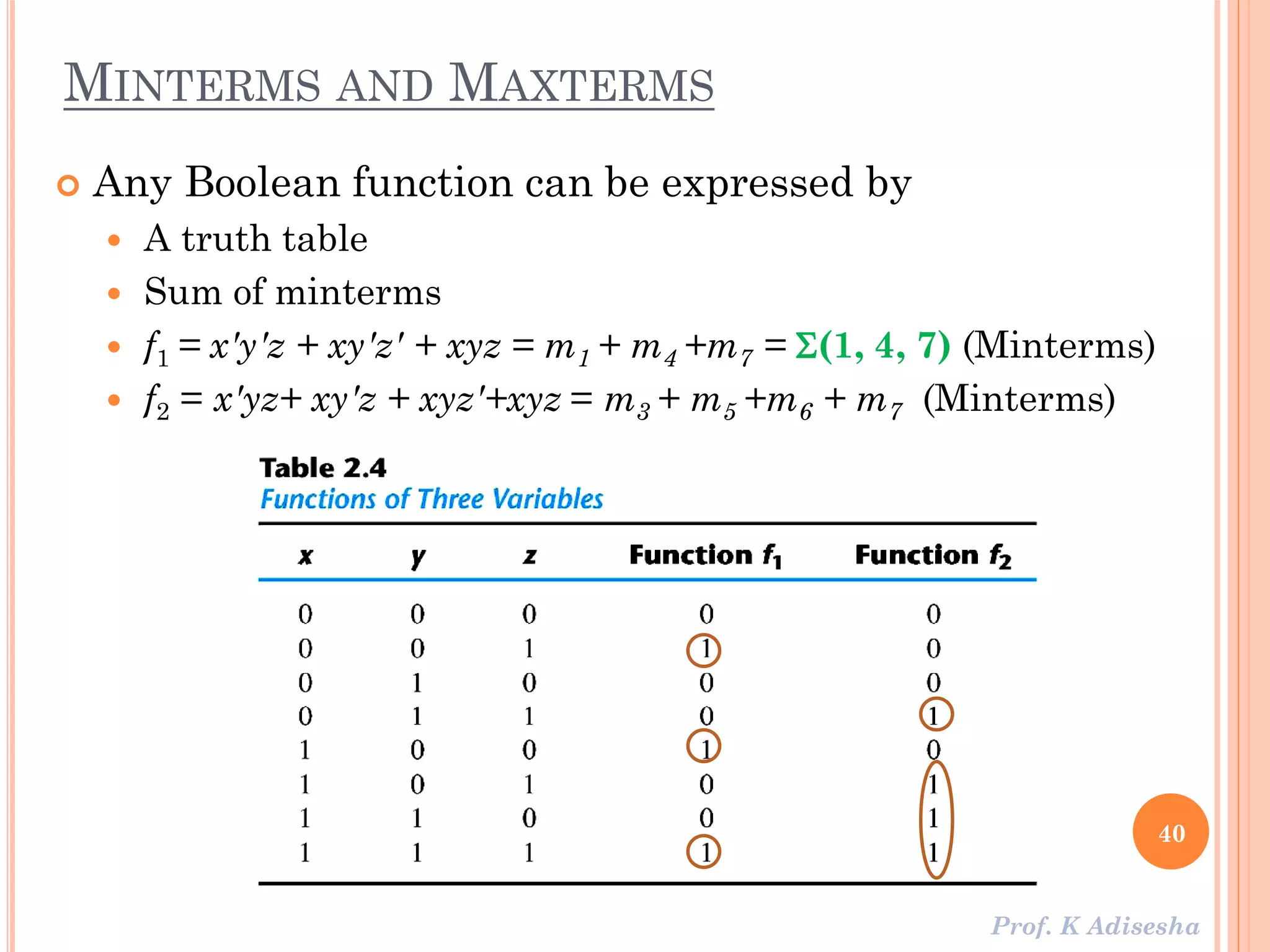 MINTERMS AND MAXTERMS

Any Boolean function can be expressed by

A truth table

Sum of minterms

$f_1 = x'y'z + xy'z' + xyz = m_1 + m_4 + m_7 = \Sigma(1, 4, 7)$ (Minterms)

$f_2 = x'yz + xy'z + xyz' + xyz = m_3 + m_5 + m_6 + m_7$ (Minterms)

Table 2.4
Functions of Three Variables

| x | y | z | Function $f_1$ | Function $f_2$ |
|---|---|---|---|---|
| 0 | 0 | 0 | 0 | 0 |
| 0 | 0 | 1 | 1 | 0 |
| 0 | 1 | 0 | 0 | 0 |
| 0 | 1 | 1 | 0 | 1 |
| 1 | 0 | 0 | 1 | 0 |
| 1 | 0 | 1 | 0 | 1 |
| 1 | 1 | 0 | 0 | 1 |
| 1 | 1 | 1 | 1 | 1 |

40

Prof. K Adisesha